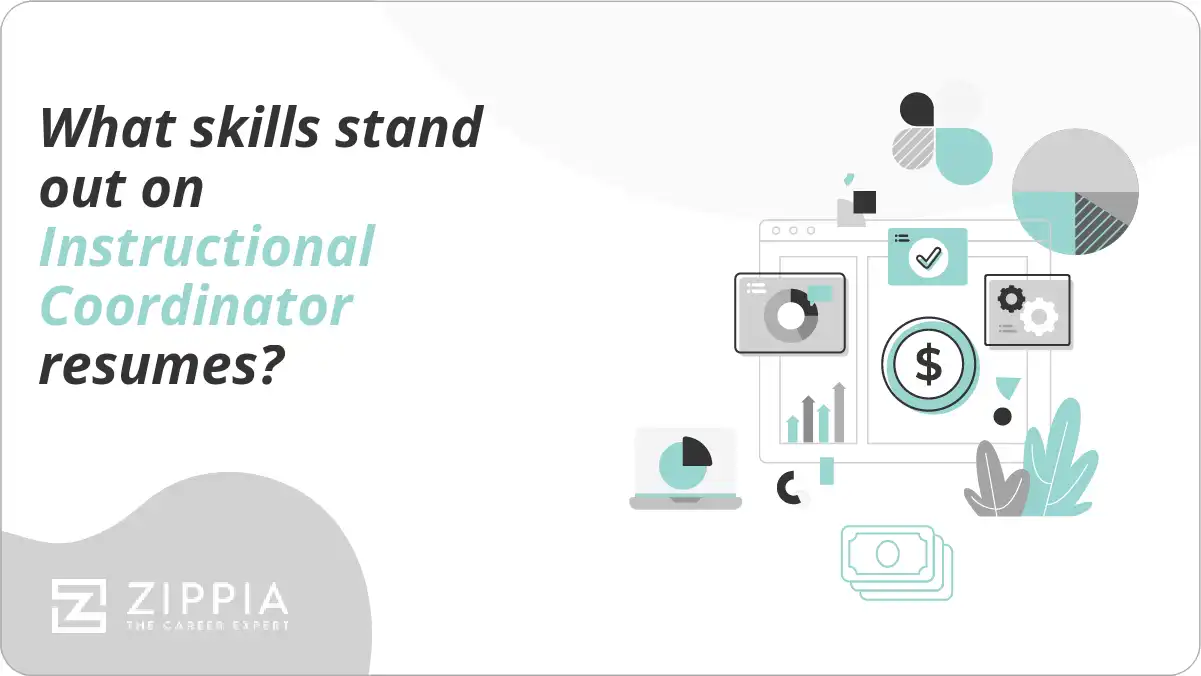 What skills stand out on Instructional Coordinator resumes?

$

ZIPPIA
THE CAREER EXPERT